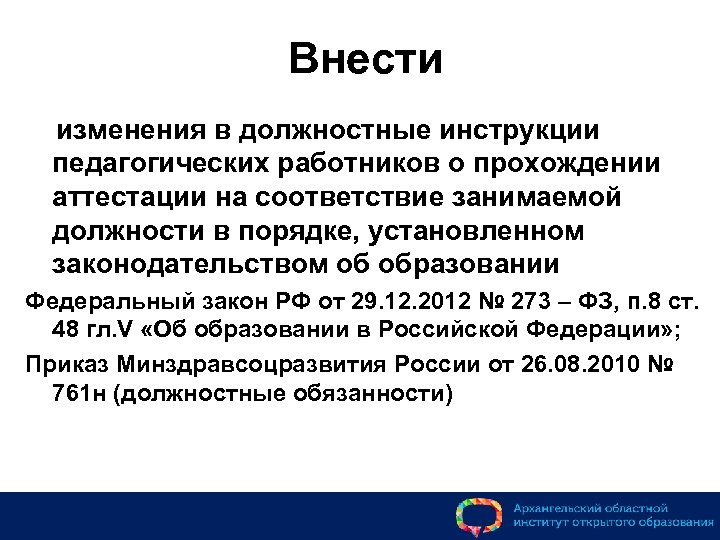 Внести

изменения в должностные инструкции педагогических работников о прохождении аттестации на соответствие занимаемой должности в порядке, установленном законодательством об образовании

Федеральный закон РФ от 29.12.2012 № 273 – ФЗ, п.8 ст. 48 гл.V «Об образовании в Российской Федерации»;

Приказ Минздравсоцразвития России от 26.08.2010 № 761н (должностные обязанности)

Архангельский областной институт открытого образования